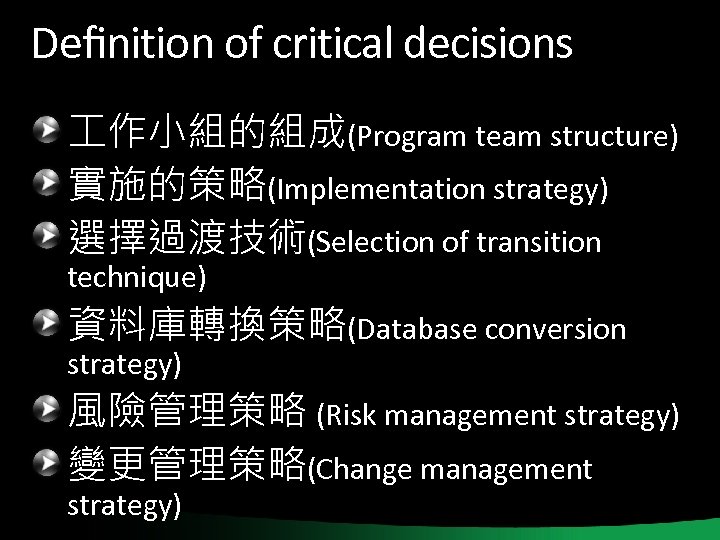 Definition of critical decisions

工作小組的組成(Program team structure)

實施的策略(Implementation strategy)

選擇過渡技術(Selection of transition technique)

資料庫轉換策略(Database conversion strategy)

風險管理策略 (Risk management strategy)

變更管理策略(Change management strategy)